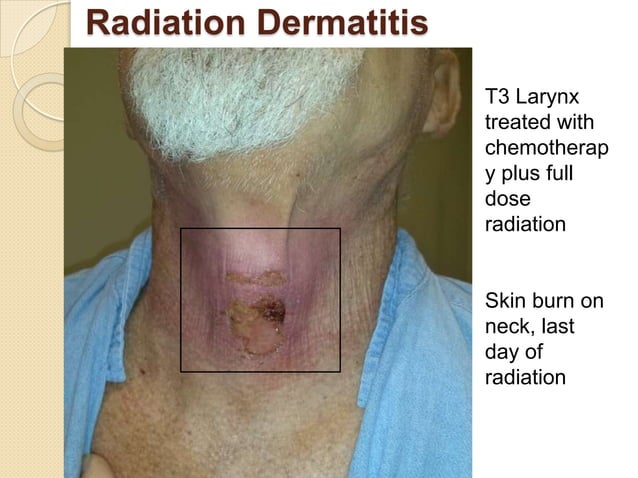 Radiation Dermatitis

T3 Larynx treated with chemotherap y plus full dose radiation

Skin burn on neck, last day of radiation